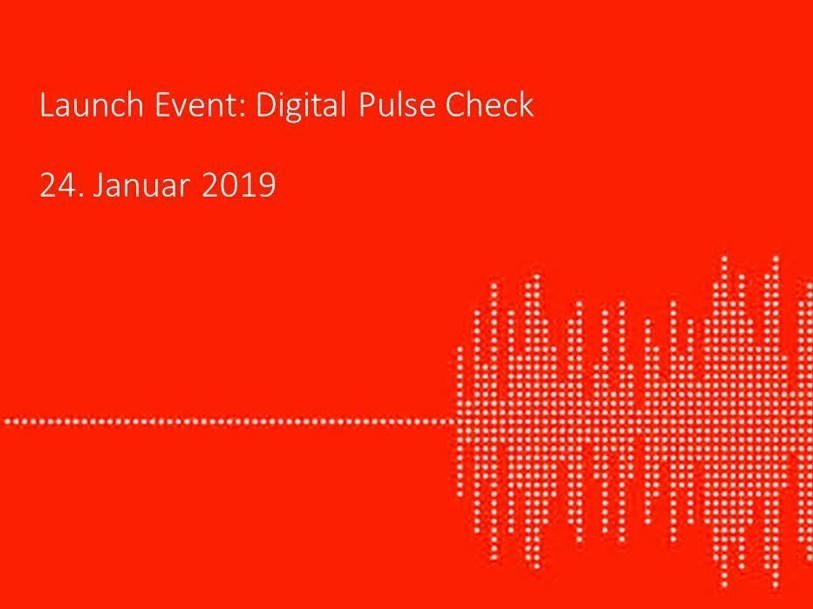 Launch Event: Digital Pulse Check

24. Januar 2019